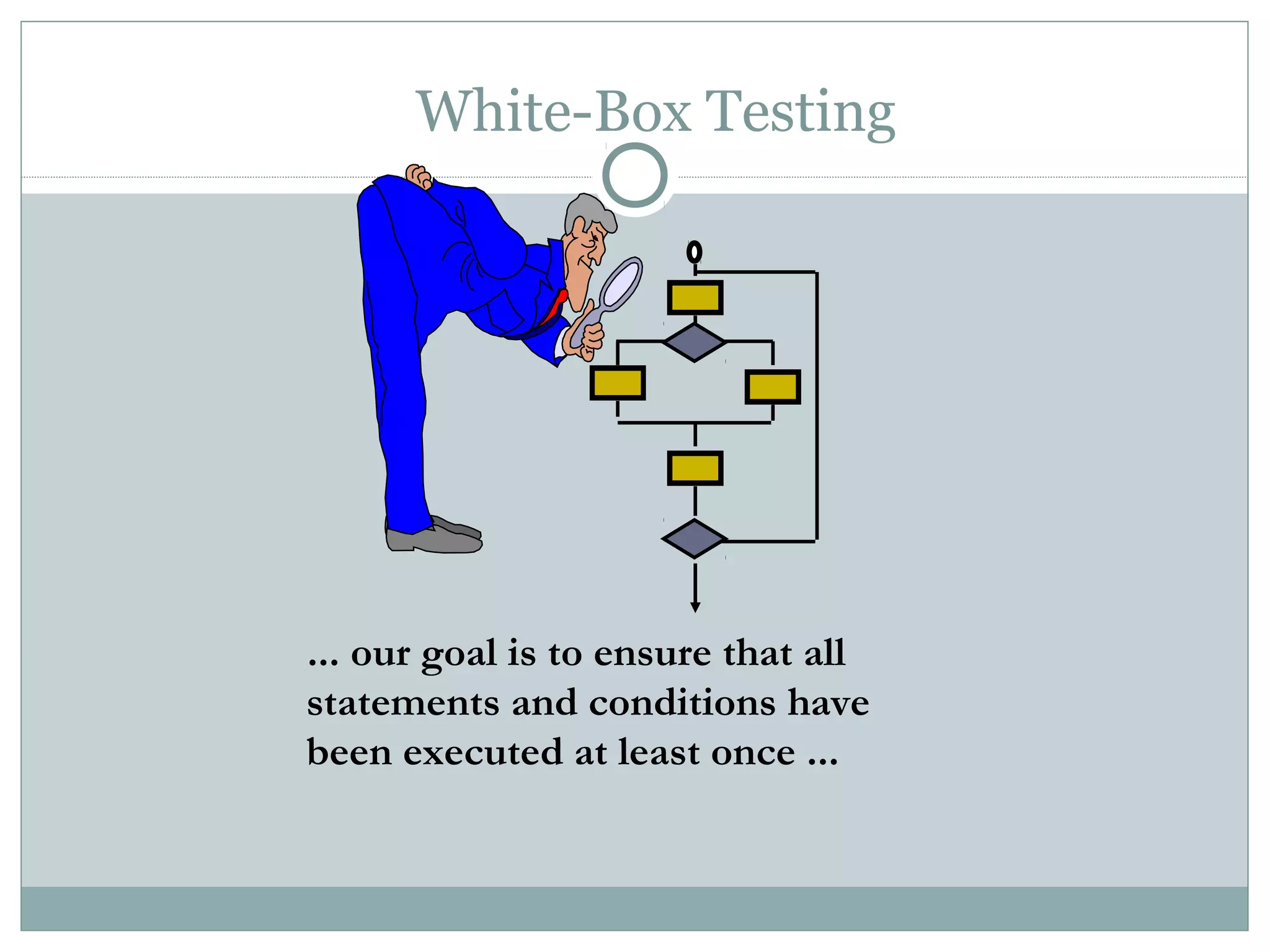 White-Box Testing

... our goal is to ensure that all statements and conditions have been executed at least once ...